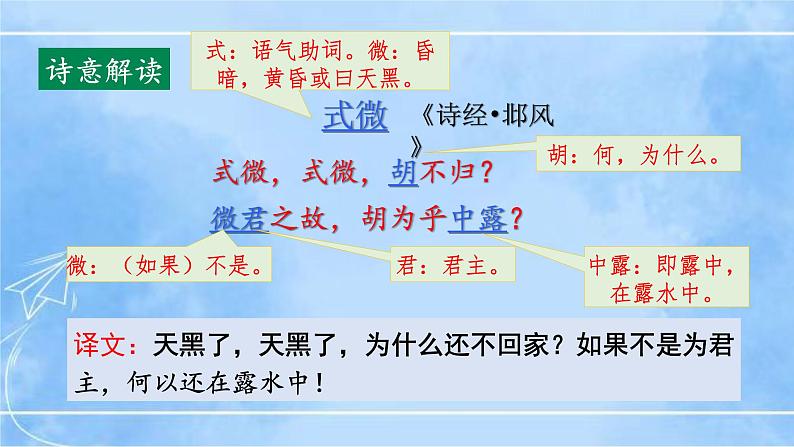 诗意解读

式：语气助词。微：昏暗，黄昏或曰天黑。

式微 《诗经•邶风》

胡：何，为什么。

式微，式微，胡不归？
微君之故，胡为乎中露？

微：（如果）不是。

君：君主。

中露：即露中，在露水中。

译文：天黑了，天黑了，为什么还不回家？如果不是为君主，何以还在露水中！